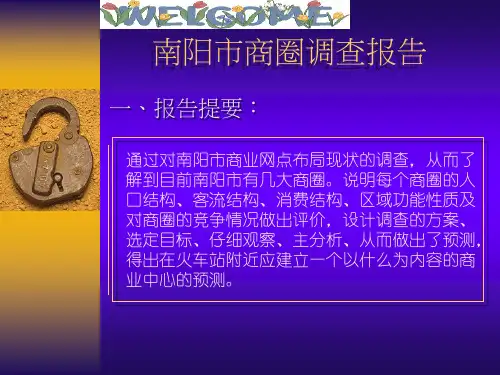 WELCOME

南阳市商圈调查报告

一、报告提要：

通过对南阳市商业网点布局现状的调查，从而了解到目前南阳市有几大商圈。说明每个商圈的人口结构、客流结构、消费结构、区域功能性质及对商圈的竞争情况做出评价，设计调查的方案、选定目标、仔细观察、主分析、从而做出了预测，得出在火车站附近应建立一个以什么为内容的商业中心的预测。